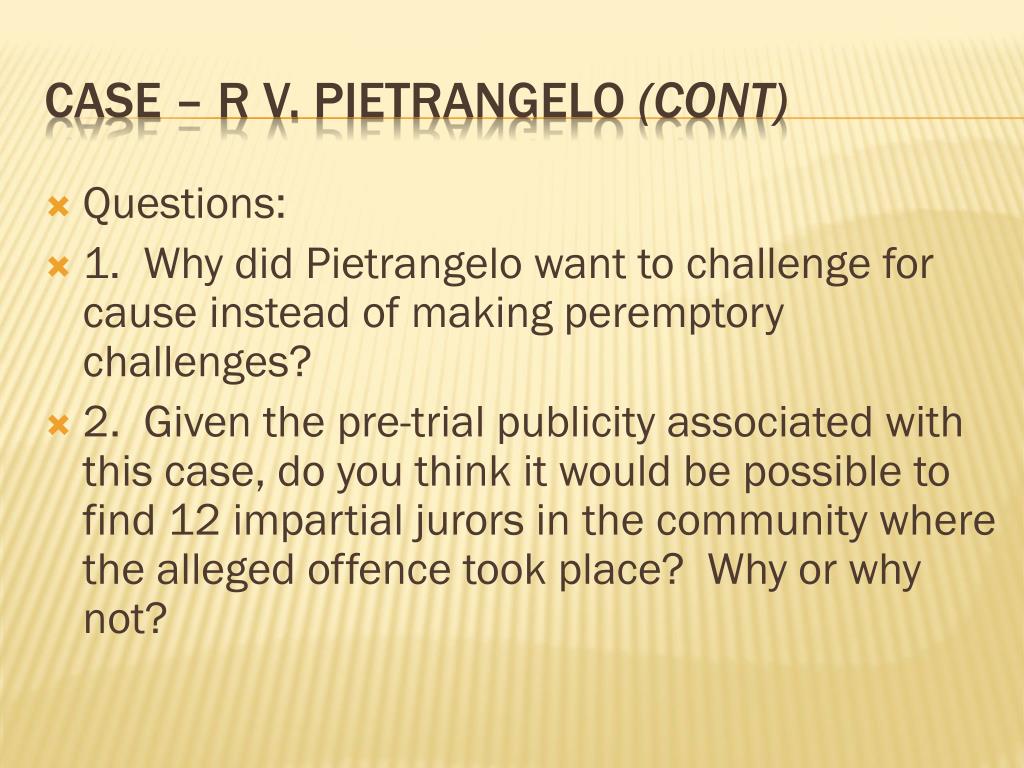 CASE – R V. PIETRANGELO (CONT)

Questions:

1. Why did Pietrangelo want to challenge for cause instead of making peremptory challenges?

2. Given the pre-trial publicity associated with this case, do you think it would be possible to find 12 impartial jurors in the community where the alleged offence took place? Why or why not?